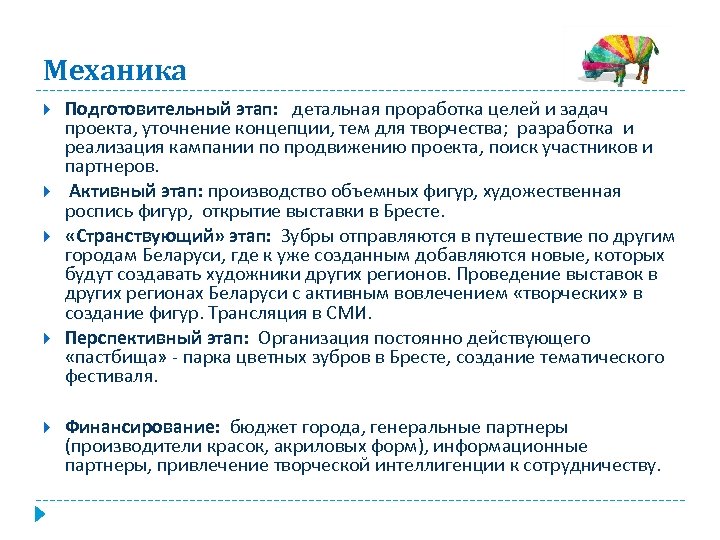 Механика

Подготовительный этап: детальная проработка целей и задач проекта, уточнение концепции, тем для творчества; разработка и реализация кампании по продвижению проекта, поиск участников и партнеров.

Активный этап: производство объемных фигур, художественная роспись фигур, открытие выставки в Бресте.

«Странствующий» этап: Зубры отправляются в путешествие по другим городам Беларуси, где к уже созданным добавляются новые, которых будут создавать художники других регионов. Проведение выставок в других регионах Беларуси с активным вовлечением «творческих» в создание фигур. Трансляция в СМИ.

Перспективный этап: Организация постоянно действующего «пастбища» - парка цветных зубров в Бресте, создание тематического фестиваля.

Финансирование: бюджет города, генеральные партнеры (производители красок, акриловых форм), информационные партнеры, привлечение творческой интеллигенции к сотрудничеству.